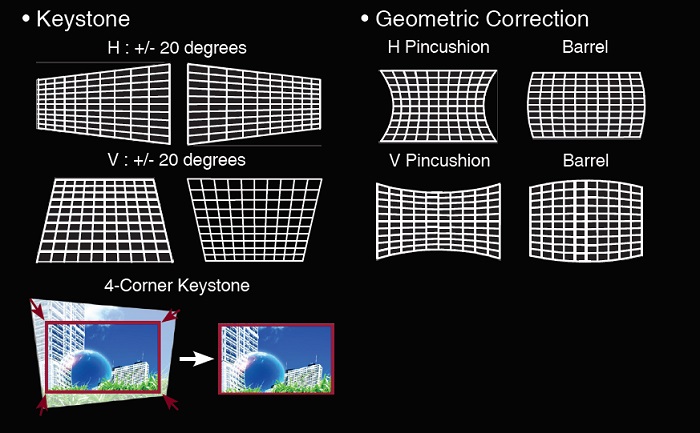 • Keystone

H : +/- 20 degrees

V : +/- 20 degrees

4-Corner Keystone

• Geometric Correction

H Pincushion

Barrel

V Pincushion

Barrel